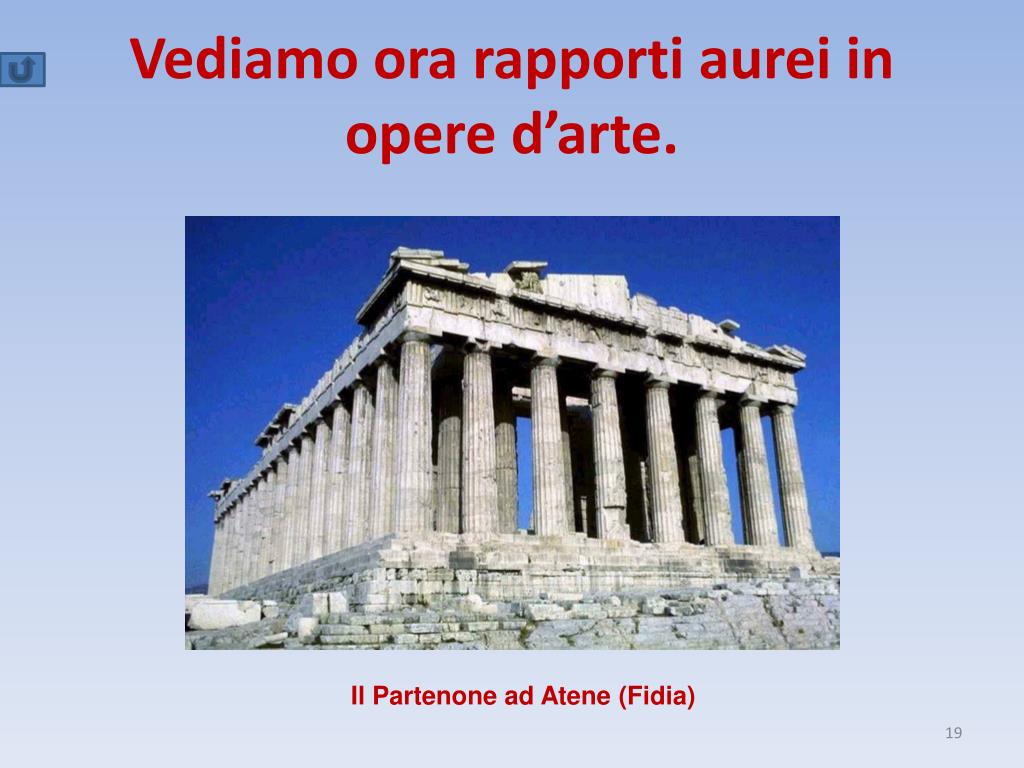 Vediamo ora rapporti aurei in opere d’arte.

Il Partenone ad Atene (Fidia)

19